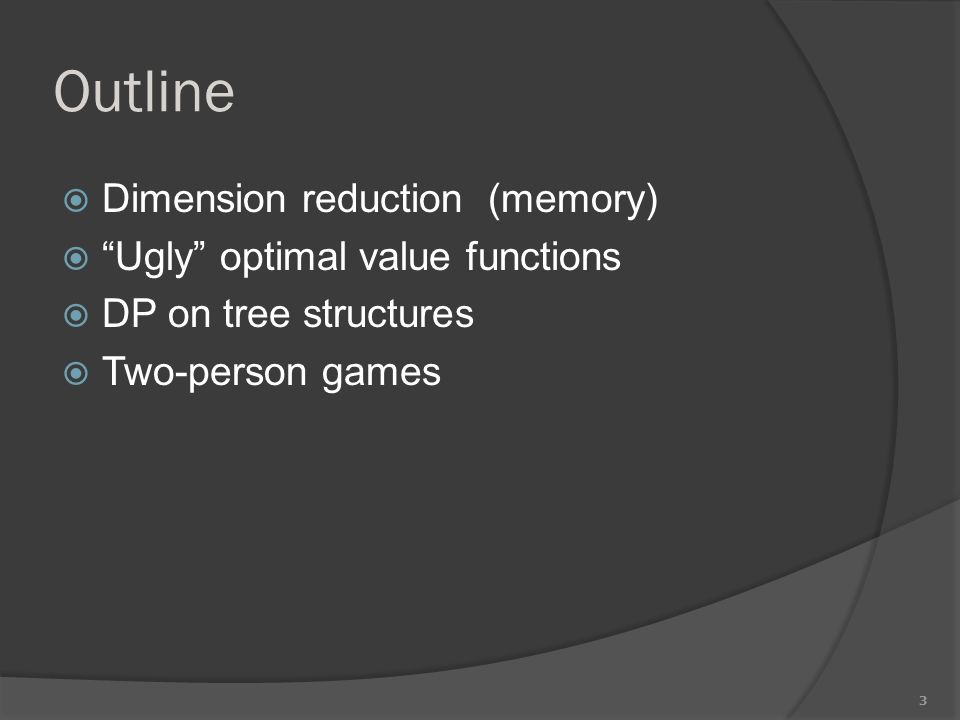 Outline

Dimension reduction (memory)
“Ugly” optimal value functions
DP on tree structures
Two-person games

3